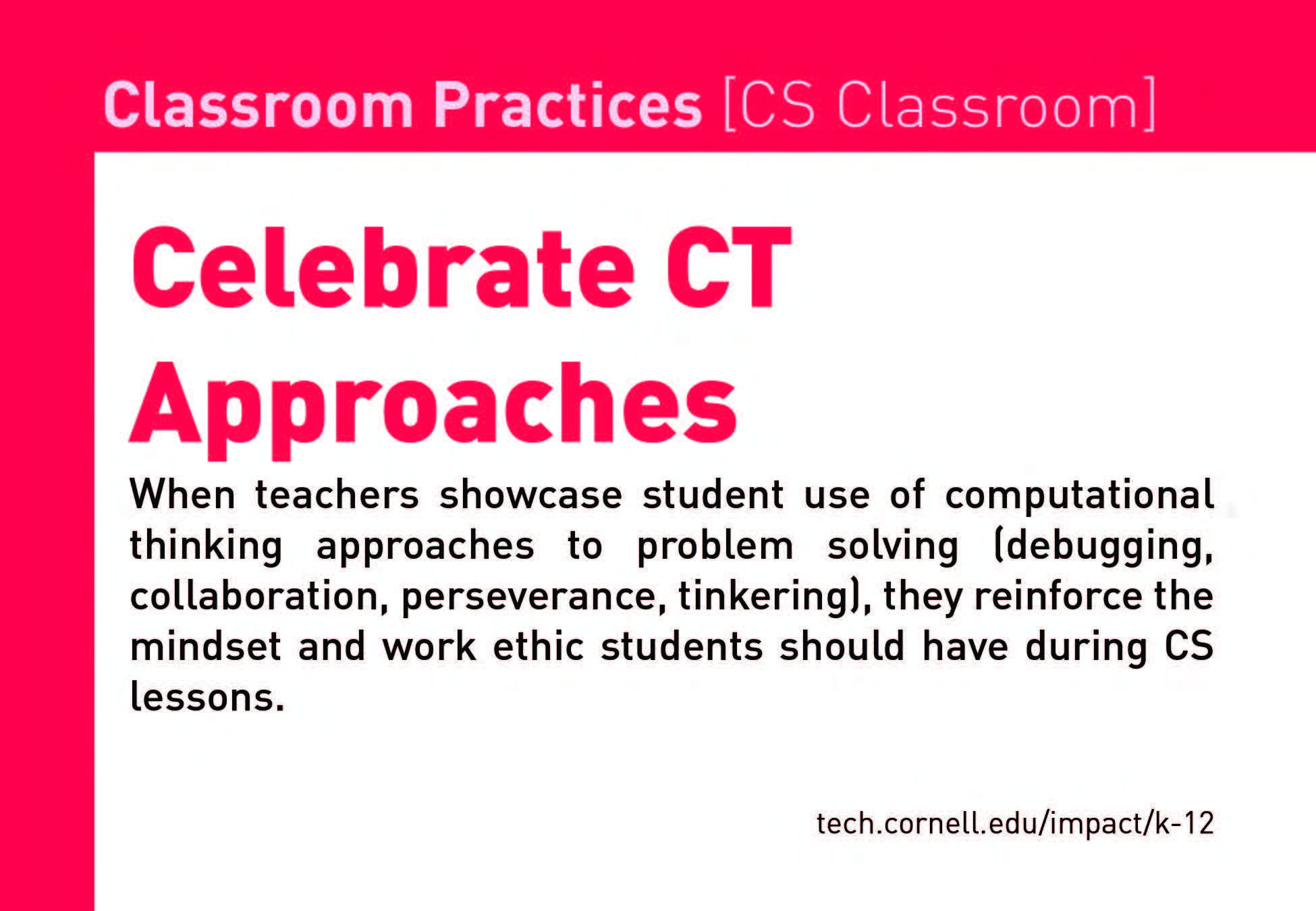 Classroom Practices [CS Classroom]

Celebrate CT Approaches

When teachers showcase student use of computational thinking approaches to problem solving (debugging, collaboration, perseverance, tinkering), they reinforce the mindset and work ethic students should have during CS lessons.

tech.cornell.edu/impact/k-12